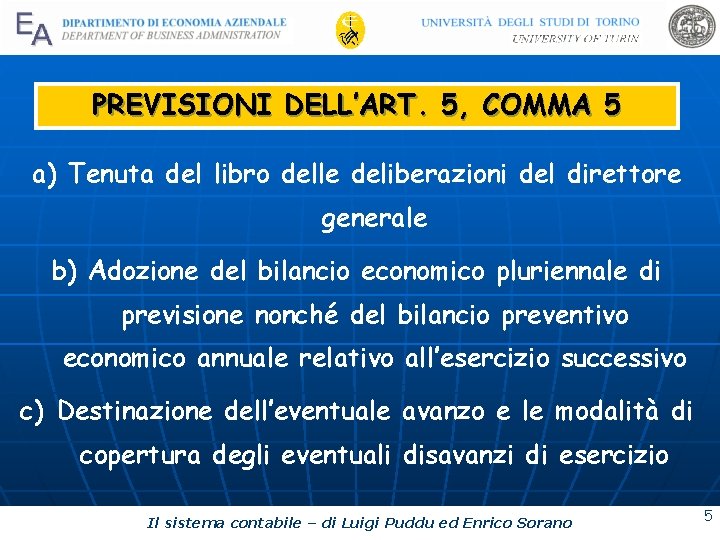 EA DIPARTIMENTO DI ECONOMIA AZIENDALE
DEPARTMENT OF BUSINESS ADMINISTRATION

UNIVERSITÀ DEGLI STUDI DI TORINO
UNIVERSITY OF TURIN

PREVISIONI DELL'ART. 5, COMMA 5

a) Tenuta del libro delle deliberazioni del direttore generale

b) Adozione del bilancio economico pluriennale di previsione nonché del bilancio preventivo economico annuale relativo all'esercizio successivo

c) Destinazione dell'eventuale avanzo e le modalità di copertura degli eventuali disavanzi di esercizio

Il sistema contabile – di Luigi Puddu ed Enrico Sorano

5